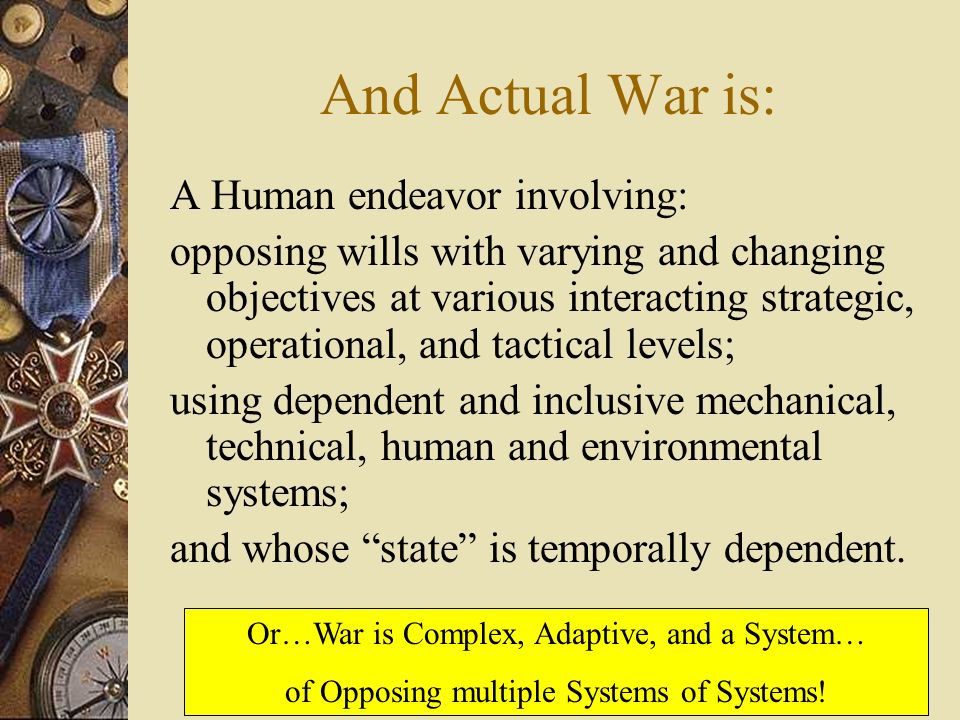 And Actual War is:

A Human endeavor involving:

opposing wills with varying and changing objectives at various interacting strategic, operational, and tactical levels;

using dependent and inclusive mechanical, technical, human and environmental systems;

and whose “state” is temporally dependent.

Or…War is Complex, Adaptive, and a System…

of Opposing multiple Systems of Systems!